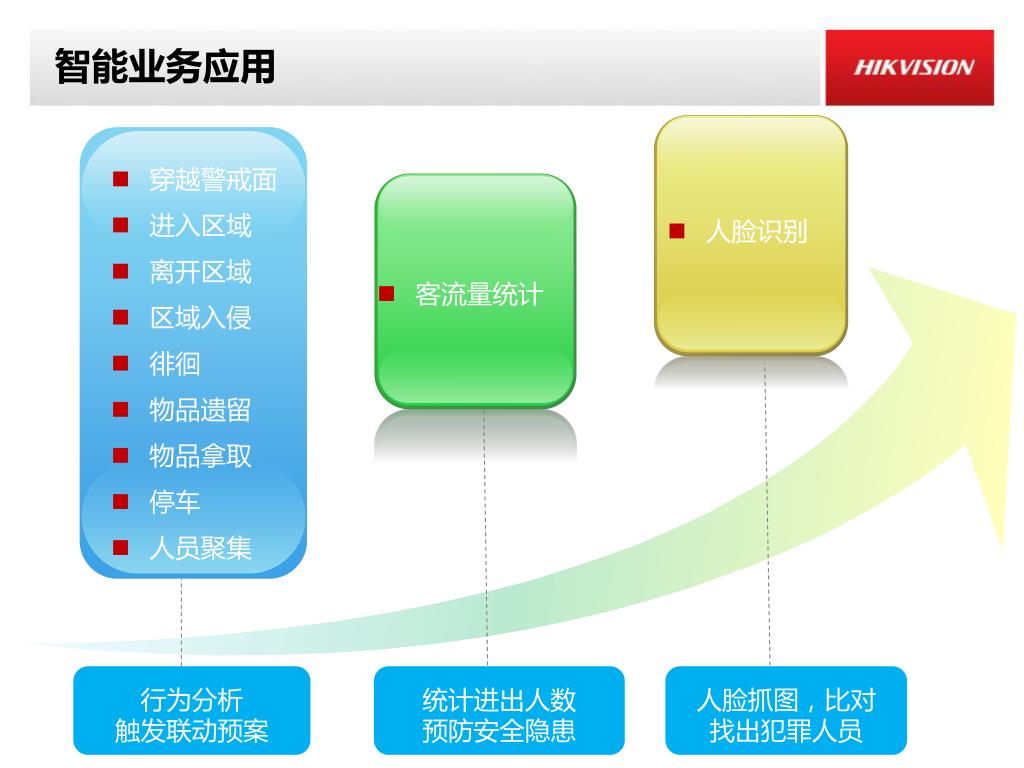 智能业务应用

HIKVISION

■ 穿越警戒面
■ 进入区域
■ 离开区域
■ 区域入侵
■ 徘徊
■ 物品遗留
■ 物品拿取
■ 停车
■ 人员聚集

■ 客流量统计

■ 人脸识别

行为分析
触发联动预案

统计进出人数
预防安全隐患

人脸抓图，比对
找出犯罪人员